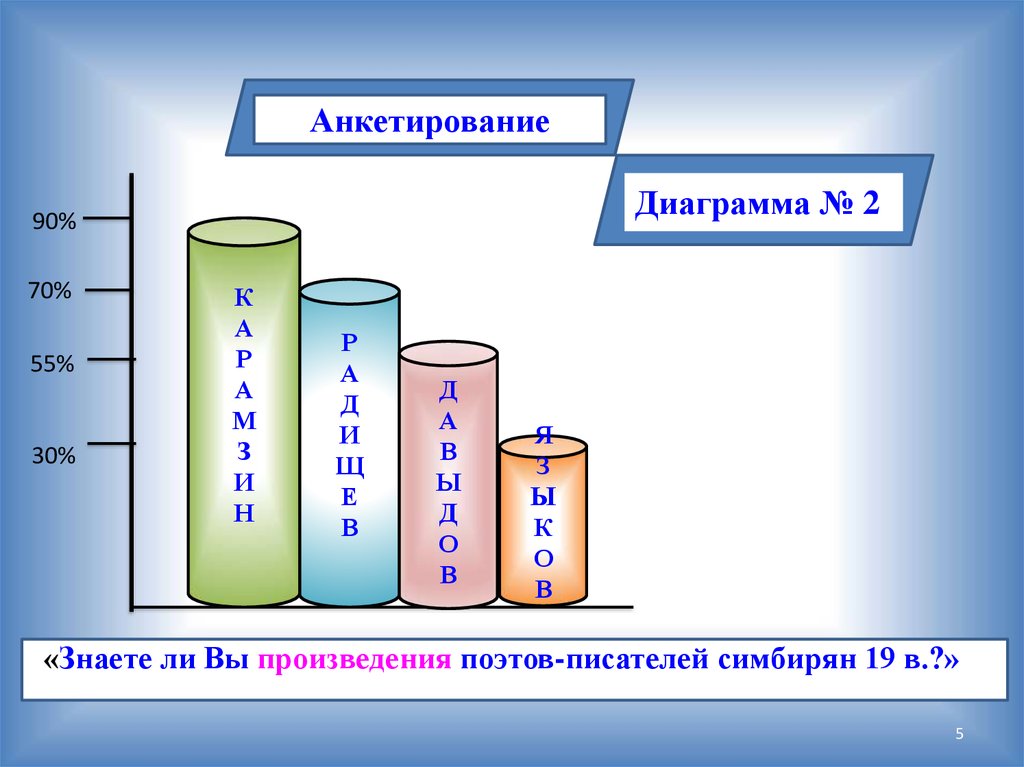 Анкетирование

Диаграмма № 2

90%

70%

55%

30%

КАРАМЗИН

РАДИЩЕВ

ДАВЫДОВ

ЯЗЫКОВ

«Знаете ли Вы произведения поэтов-писателей симбирян 19 в.?»

5